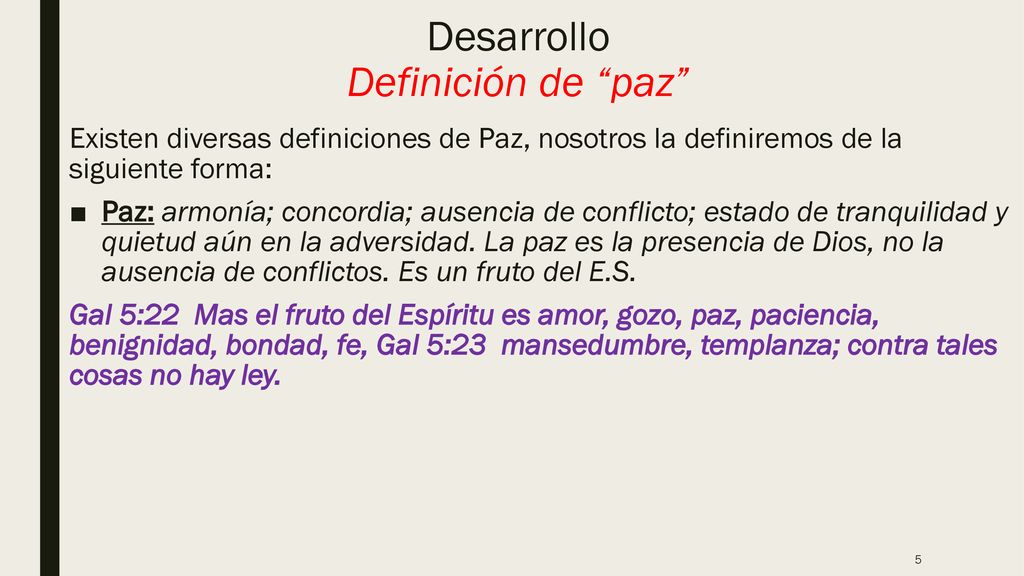 Desarrollo
Definición de “paz”

Existen diversas definiciones de Paz, nosotros la definiremos de la siguiente forma:

■ Paz: armonía; concordia; ausencia de conflicto; estado de tranquilidad y quietud aún en la adversidad. La paz es la presencia de Dios, no la ausencia de conflictos. Es un fruto del E.S.

Gal 5:22 Mas el fruto del Espíritu es amor, gozo, paz, paciencia, benignidad, bondad, fe, Gal 5:23 mansedumbre, templanza; contra tales cosas no hay ley.

5